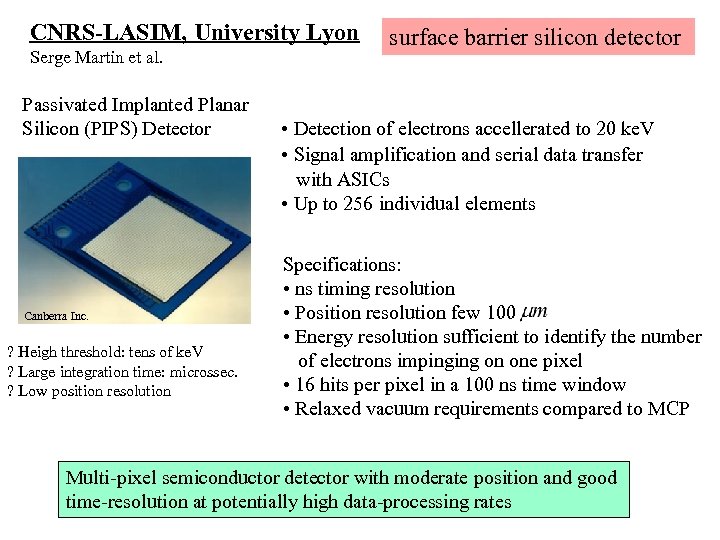 CNRS-LASIM, University Lyon
Serge Martin et al.

surface barrier silicon detector

Passivated Implanted Planar Silicon (PIPS) Detector

Canberra Inc.

? Heigh threshold: tens of keV
? Large integration time: microssec.
? Low position resolution

• Detection of electrons accellerated to 20 keV
• Signal amplification and serial data transfer with ASICs
• Up to 256 individual elements

Specifications:
• ns timing resolution
• Position resolution few 100 $\mu m$
• Energy resolution sufficient to identify the number of electrons impinging on one pixel
• 16 hits per pixel in a 100 ns time window
• Relaxed vacuum requirements compared to MCP

Multi-pixel semiconductor detector with moderate position and good time-resolution at potentially high data-processing rates